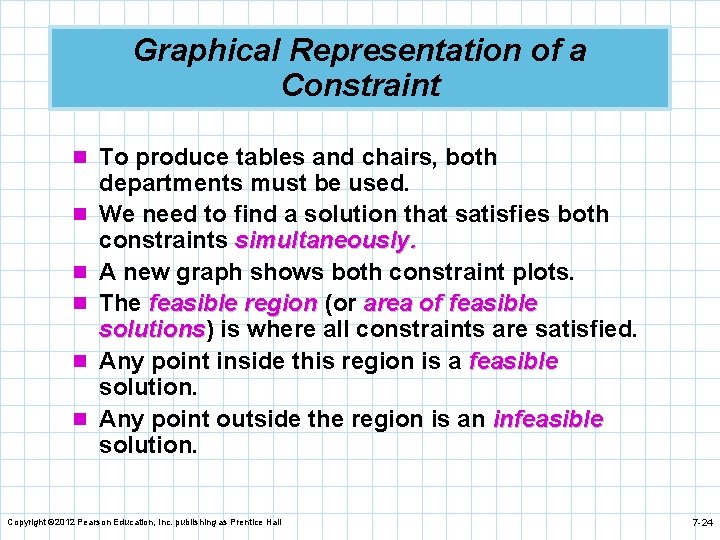 Graphical Representation of a Constraint

To produce tables and chairs, both departments must be used.

We need to find a solution that satisfies both constraints simultaneously.

A new graph shows both constraint plots.

The feasible region (or area of feasible solutions) is where all constraints are satisfied.

Any point inside this region is a feasible solution.

Any point outside the region is an infeasible solution.

Copyright ©2012 Pearson Education, Inc. publishing as Prentice Hall

7-24